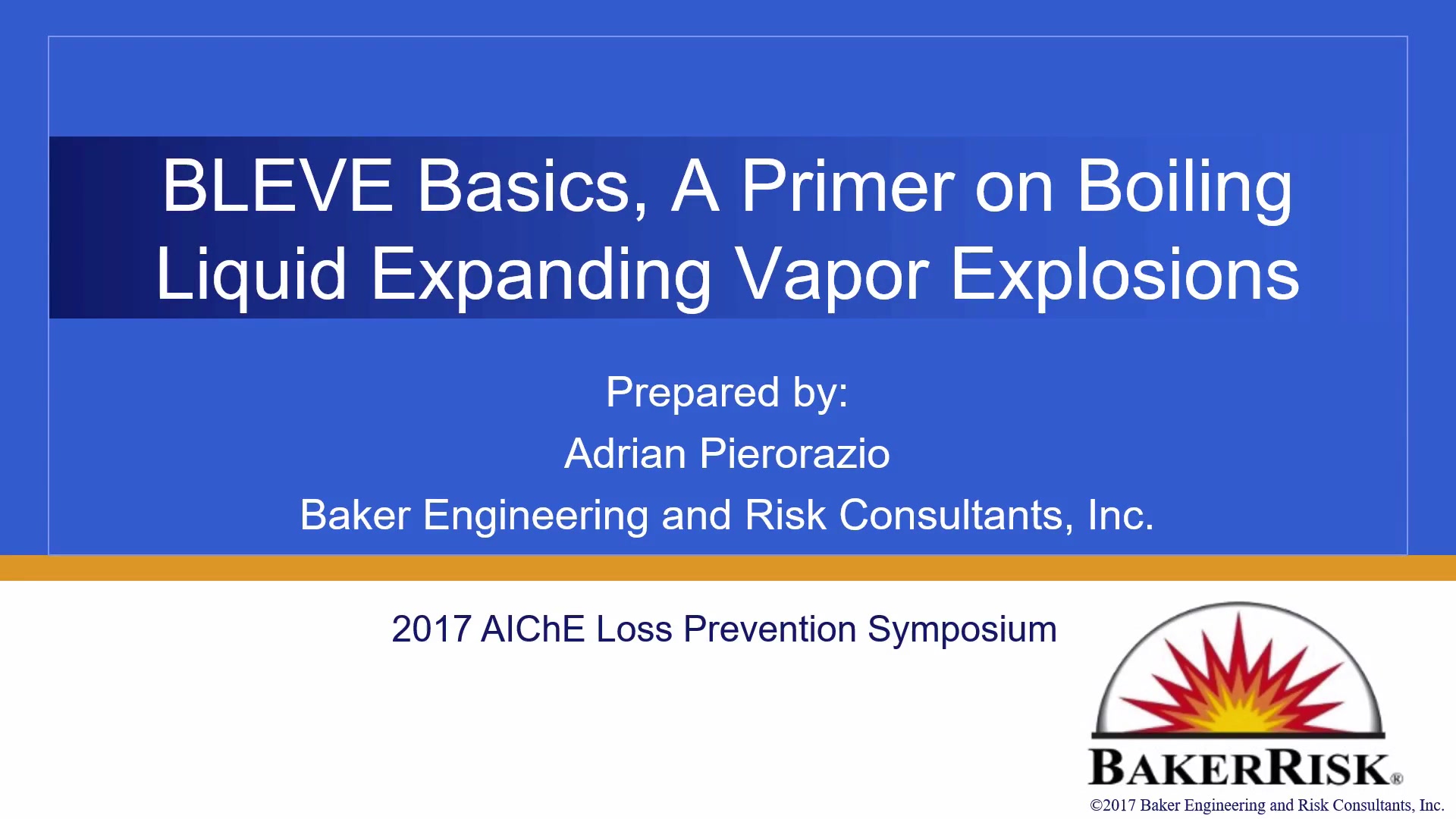 BLEVE Basics, A Primer on Boiling Liquid Expanding Vapor Explosions

Prepared by:

Adrian Pierorazio

Baker Engineering and Risk Consultants, Inc.

2017 AIChE Loss Prevention Symposium

BAKERRISK®

©2017 Baker Engineering and Risk Consultants, Inc.